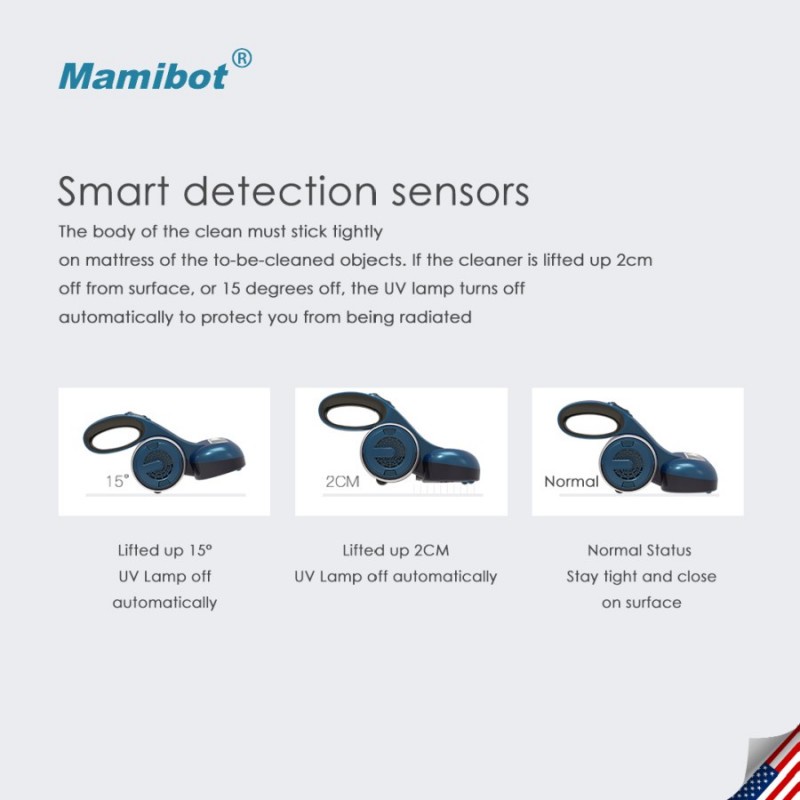 Mamibot®

Smart detection sensors

The body of the clean must stick tightly on mattress of the to-be-cleaned objects. If the cleaner is lifted up 2cm off from surface, or 15 degrees off, the UV lamp turns off automatically to protect you from being radiated

15°

2CM

Normal

Lifted up 15°
UV Lamp off
automatically

Lifted up 2CM
UV Lamp off automatically

Normal Status
Stay tight and close
on surface